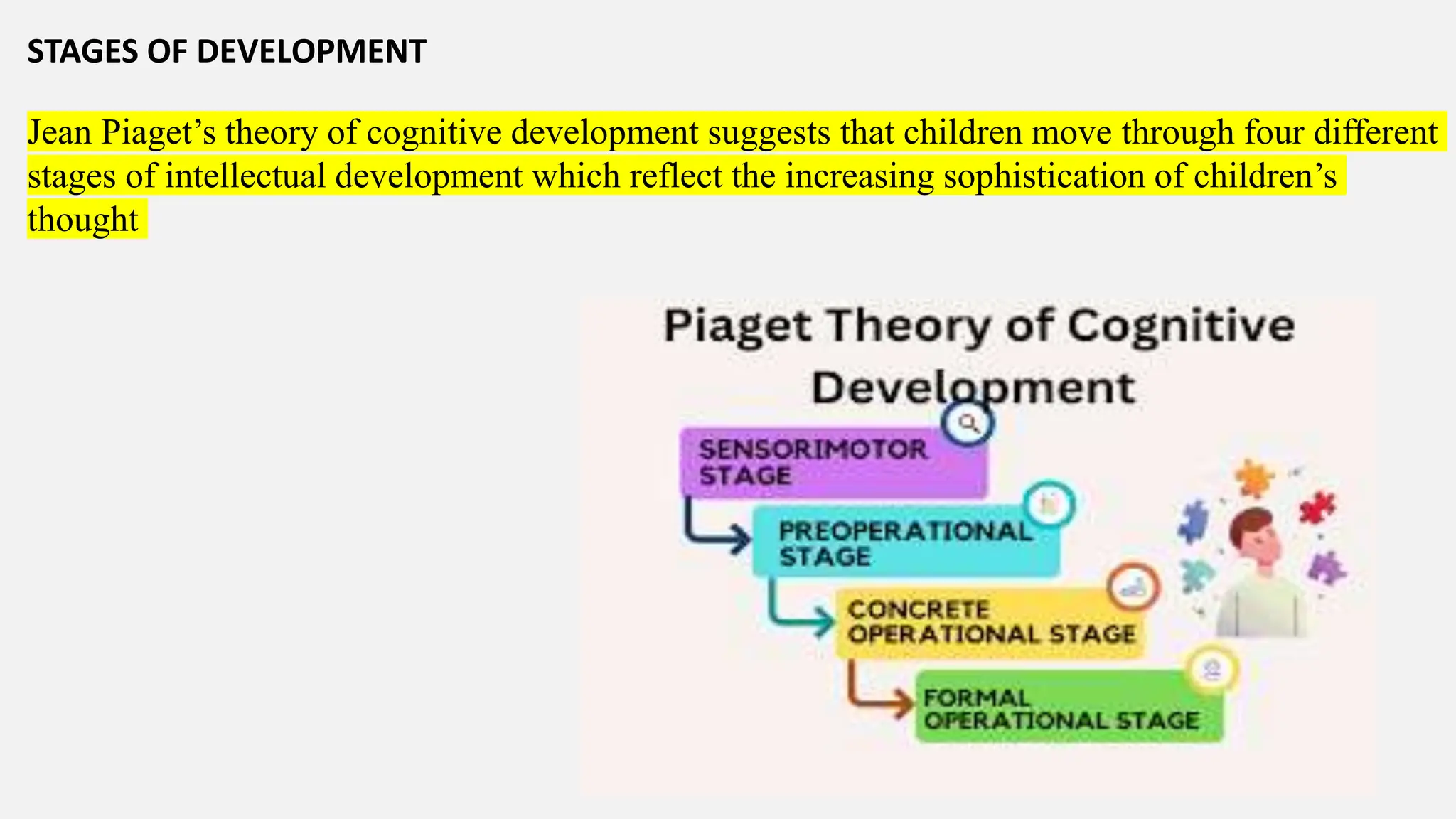 STAGES OF DEVELOPMENT

Jean Piaget’s theory of cognitive development suggests that children move through four different stages of intellectual development which reflect the increasing sophistication of children’s thought

Piaget Theory of Cognitive Development

SENSORIMOTOR STAGE

PREOPERATIONAL STAGE

CONCRETE OPERATIONAL STAGE

FORMAL OPERATIONAL STAGE